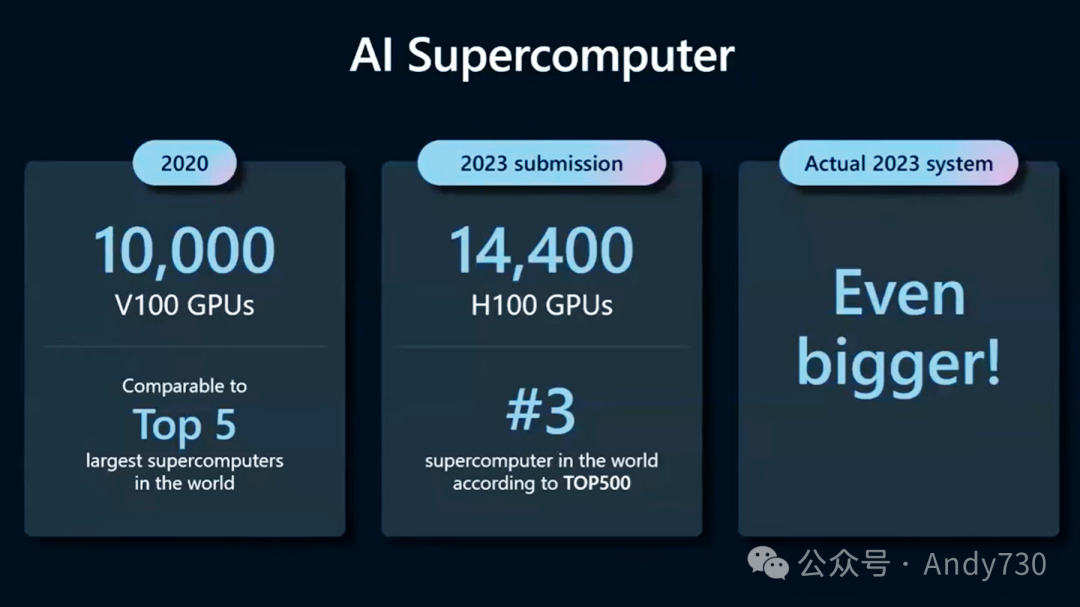 AI Supercomputer

2020

10,000
V100 GPUs

Comparable to
Top 5
largest supercomputers in the world

2023 submission

14,400
H100 GPUs

#3
supercomputer in the world according to TOP500

Actual 2023 system

Even bigger!

公众号 · Andy730